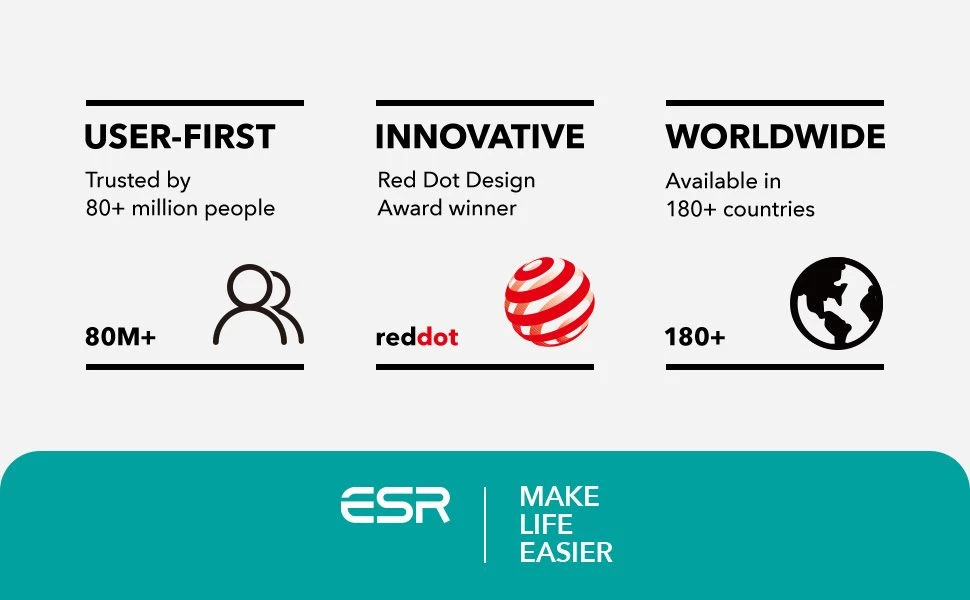 USER-FIRST

Trusted by 80+ million people

80M+

INNOVATIVE

Red Dot Design Award winner

reddot

WORLDWIDE

Available in 180+ countries

180+

ESR

MAKE LIFE EASIER